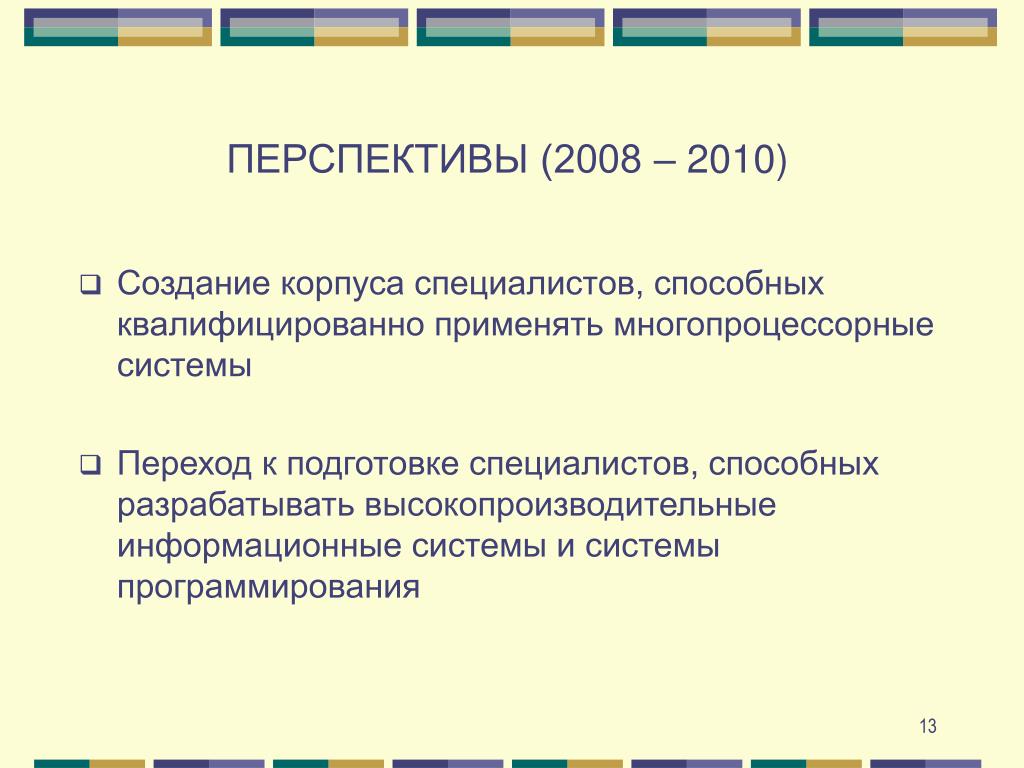 ПЕРСПЕКТИВЫ (2008 – 2010)

❑ Создание корпуса специалистов, способных квалифицированно применять многопроцессорные системы

❑ Переход к подготовке специалистов, способных разрабатывать высокопроизводительные информационные системы и системы программирования

13